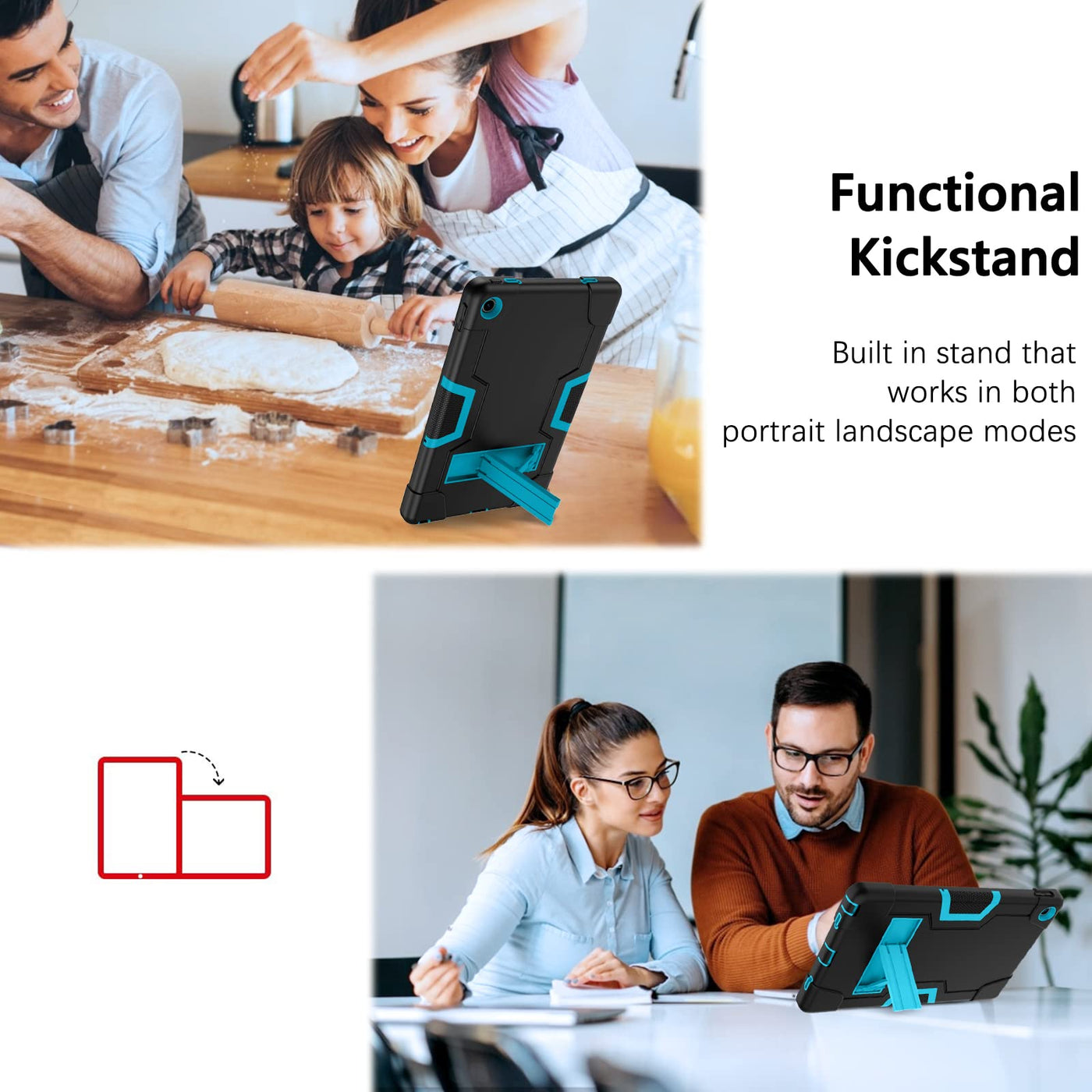 Functional Kickstand

Built in stand that works in both portrait landscape modes